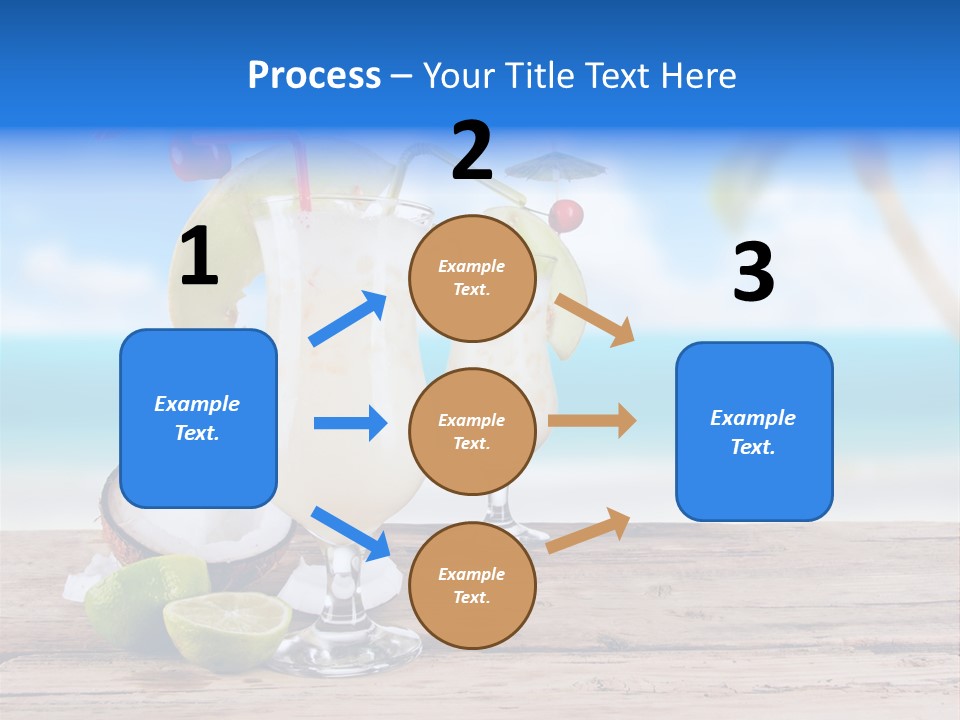 Process – Your Title Text Here

1

Example Text.

2

Example Text.

Example Text.

Example Text.

3

Example Text.